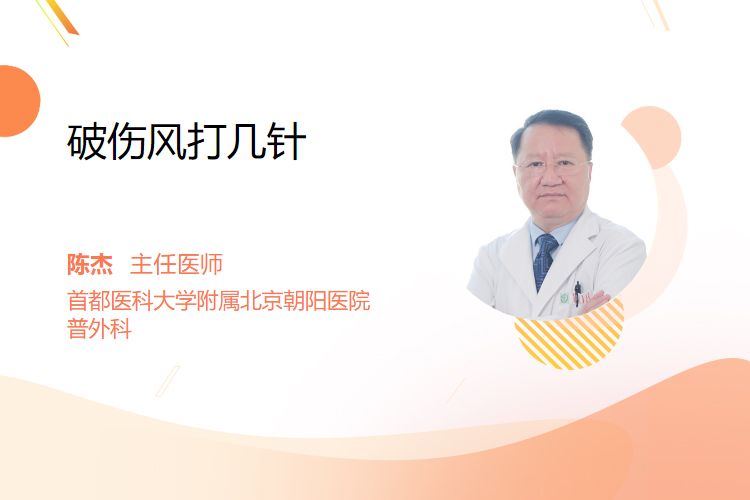 破伤风打几针

陈杰 主任医师

首都医科大学附属北京朝阳医院
普外科